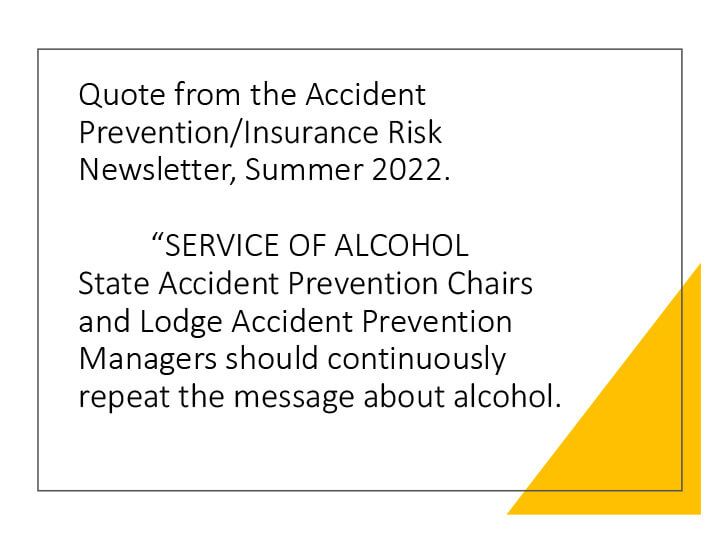 Quote from the Accident Prevention/Insurance Risk Newsletter, Summer 2022.

“SERVICE OF ALCOHOL
State Accident Prevention Chairs and Lodge Accident Prevention Managers should continuously repeat the message about alcohol.